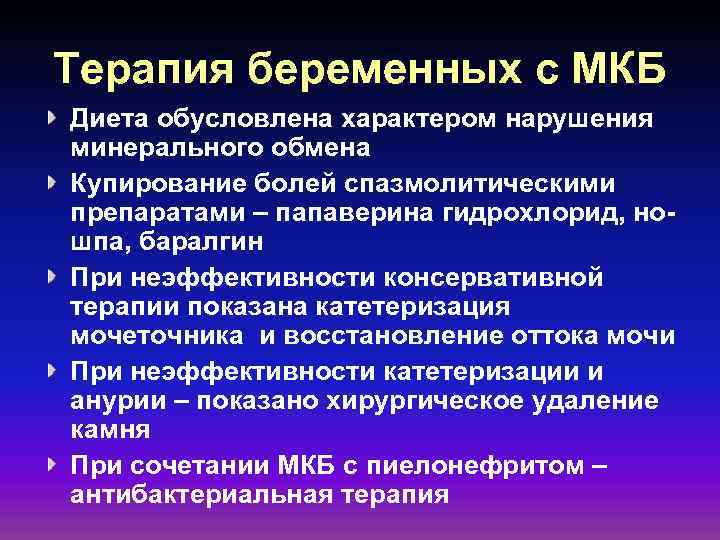 Терапия беременных с МКБ

Диета обусловлена характером нарушения минерального обмена

Купирование болей спазмолитическими препаратами – папаверина гидрохлорид, но-шпа, баралгин

При неэффективности консервативной терапии показана катетеризация мочеточника  и восстановление оттока мочи

При неэффективности катетеризации и анурии – показано хирургическое удаление камня

При сочетании МКБ с пиелонефритом – антибактериальная терапия